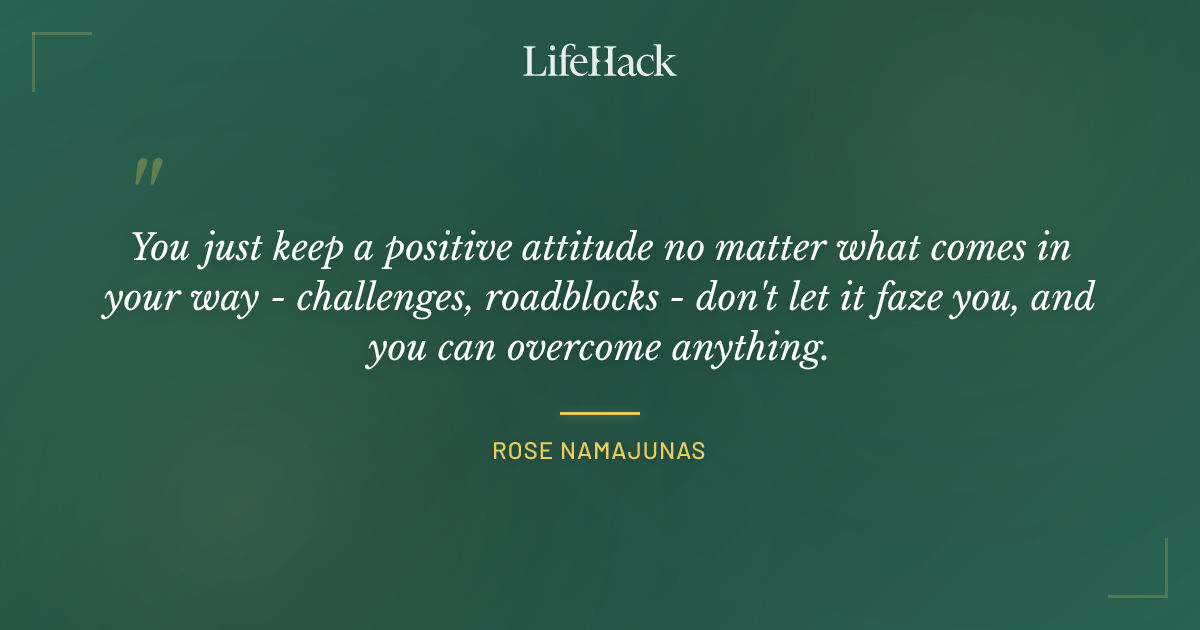 LifeHack

"

You just keep a positive attitude no matter what comes in your way - challenges, roadblocks - don't let it faze you, and you can overcome anything.

ROSE NAMAJUNAS